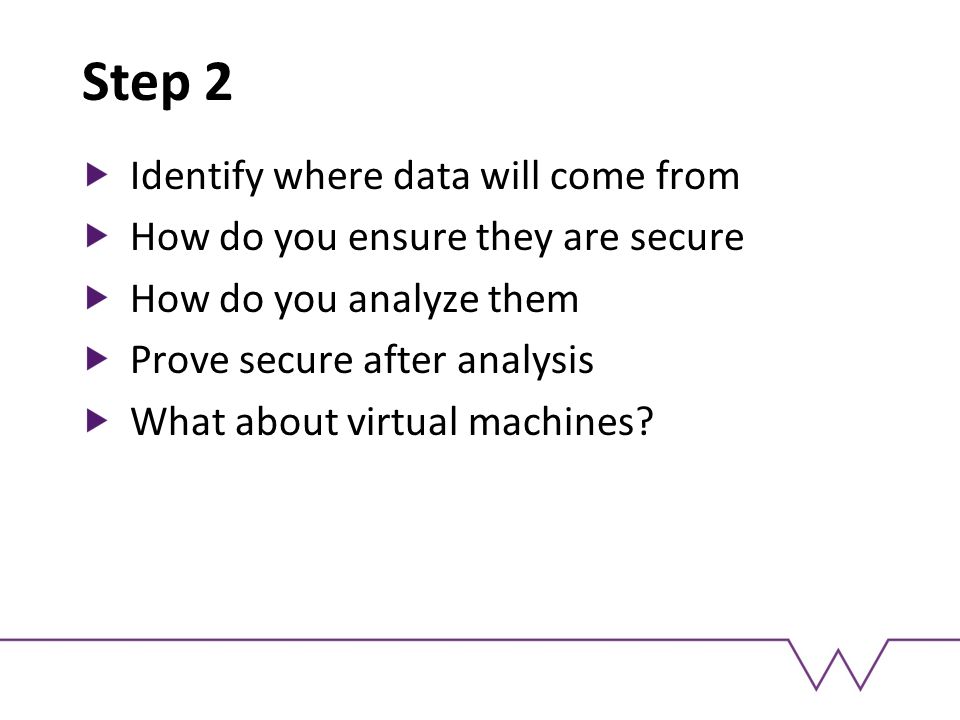 Step 2

Identify where data will come from

How do you ensure they are secure

How do you analyze them

Prove secure after analysis

What about virtual machines?